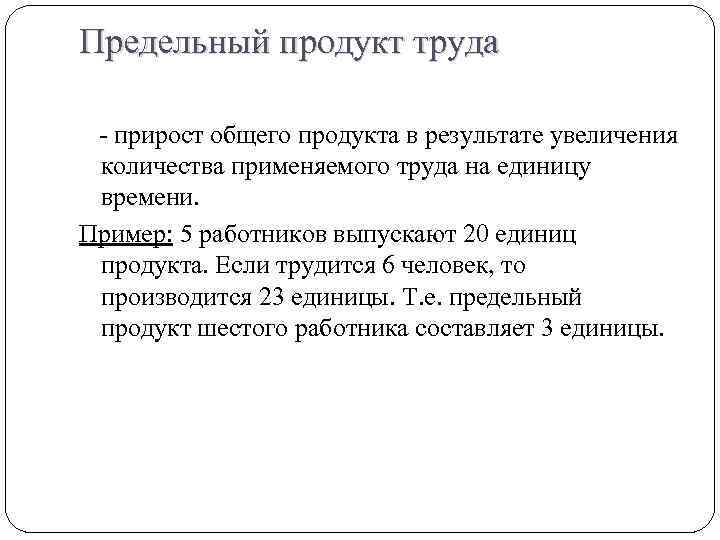 Предельный продукт труда

- прирост общего продукта в результате увеличения количества применяемого труда на единицу времени.

Пример: 5 работников выпускают 20 единиц продукта. Если трудится 6 человек, то производится 23 единицы. Т.е. предельный продукт шестого работника составляет 3 единицы.